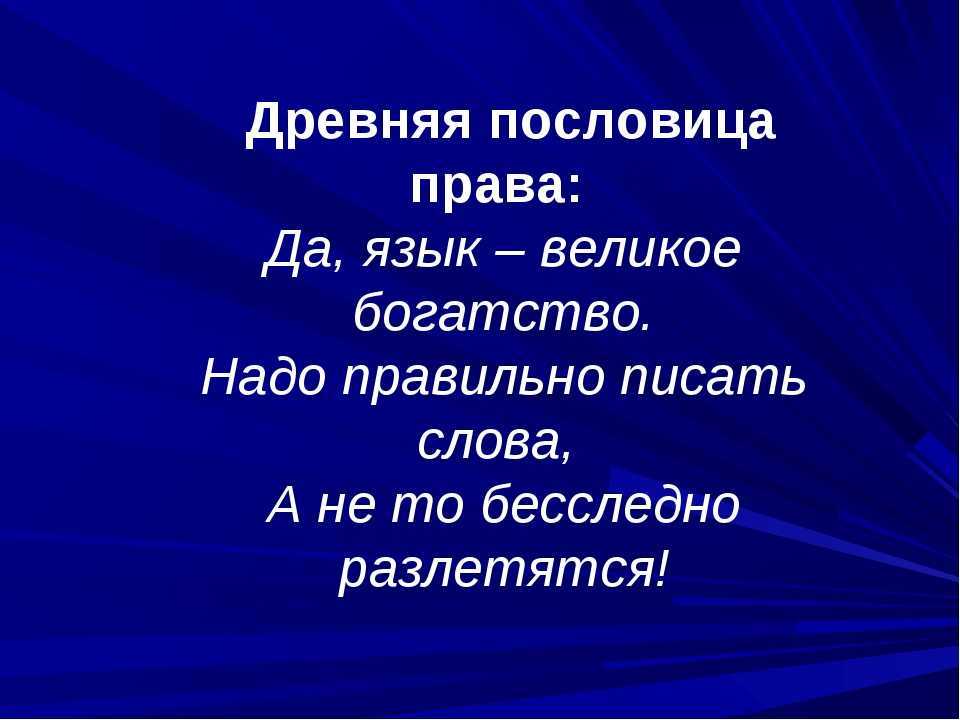 Древняя пословица права:
Да, язык – великое богатство.
Надо правильно писать слова,
А не то бесследно разлетятся!